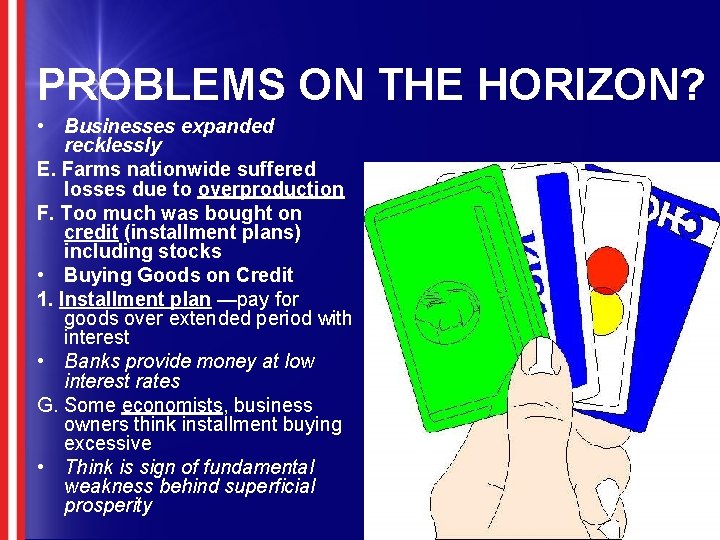 PROBLEMS ON THE HORIZON?

• Businesses expanded recklessly

E. Farms nationwide suffered losses due to overproduction

F. Too much was bought on credit (installment plans) including stocks

• Buying Goods on Credit

1. Installment plan —pay for goods over extended period with interest

• Banks provide money at low interest rates

G. Some economists, business owners think installment buying excessive

• Think is sign of fundamental weakness behind superficial prosperity

VISA

CHO